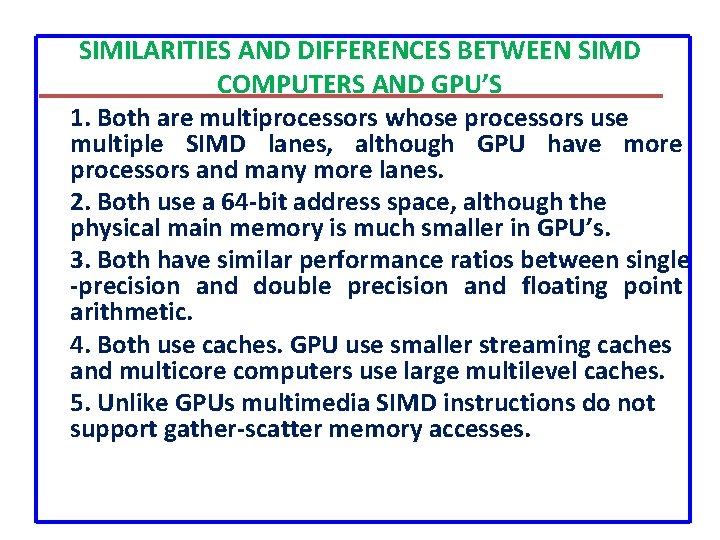 SIMILARITIES AND DIFFERENCES BETWEEN SIMD COMPUTERS AND GPU'S

1. Both are multiprocessors whose processors use multiple SIMD lanes, although GPU have more processors and many more lanes.

2. Both use a 64-bit address space, although the physical main memory is much smaller in GPU's.

3. Both have similar performance ratios between single -precision and double precision and floating point arithmetic.

4. Both use caches. GPU use smaller streaming caches and multicore computers use large multilevel caches.

5. Unlike GPUs multimedia SIMD instructions do not support gather-scatter memory accesses.